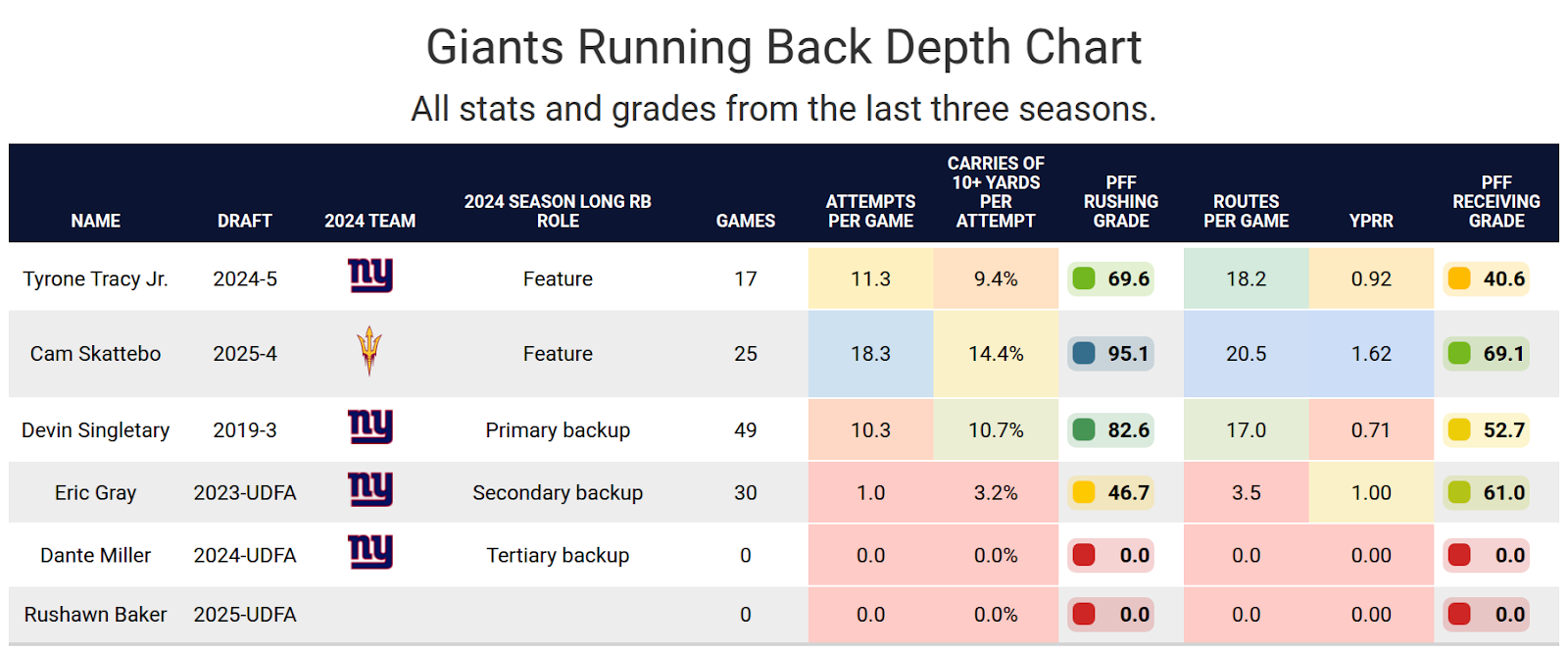 Giants Running Back Depth Chart

All stats and grades from the last three seasons.

| NAME | DRAFT | 2024 TEAM | 2024 SEASON LONG RB ROLE | GAMES | ATTEMPTS PER GAME | CARRIES OF 10+ YARDS PER ATTEMPT | PFF RUSHING GRADE | ROUTES PER GAME | YPRR | PFF RECEIVING GRADE |
|---|---|---|---|---|---|---|---|---|---|---|
| Tyrone Tracy Jr. | 2024-5 | ny | Feature | 17 | 11.3 | 9.4% | 69.6 | 18.2 | 0.92 | 40.6 |
| Cam Skattebo | 2025-4 | | Feature | 25 | 18.3 | 14.4% | 95.1 | 20.5 | 1.62 | 69.1 |
| Devin Singletary | 2019-3 | ny | Primary backup | 49 | 10.3 | 10.7% | 82.6 | 17.0 | 0.71 | 52.7 |
| Eric Gray | 2023-UDFA | ny | Secondary backup | 30 | 1.0 | 3.2% | 46.7 | 3.5 | 1.00 | 61.0 |
| Dante Miller | 2024-UDFA | ny | Tertiary backup | 0 | 0.0 | 0.0% | 0.0 | 0.0 | 0.00 | 0.0 |
| Rushawn Baker | 2025-UDFA | | | 0 | 0.0 | 0.0% | 0.0 | 0.0 | 0.00 | 0.0 |